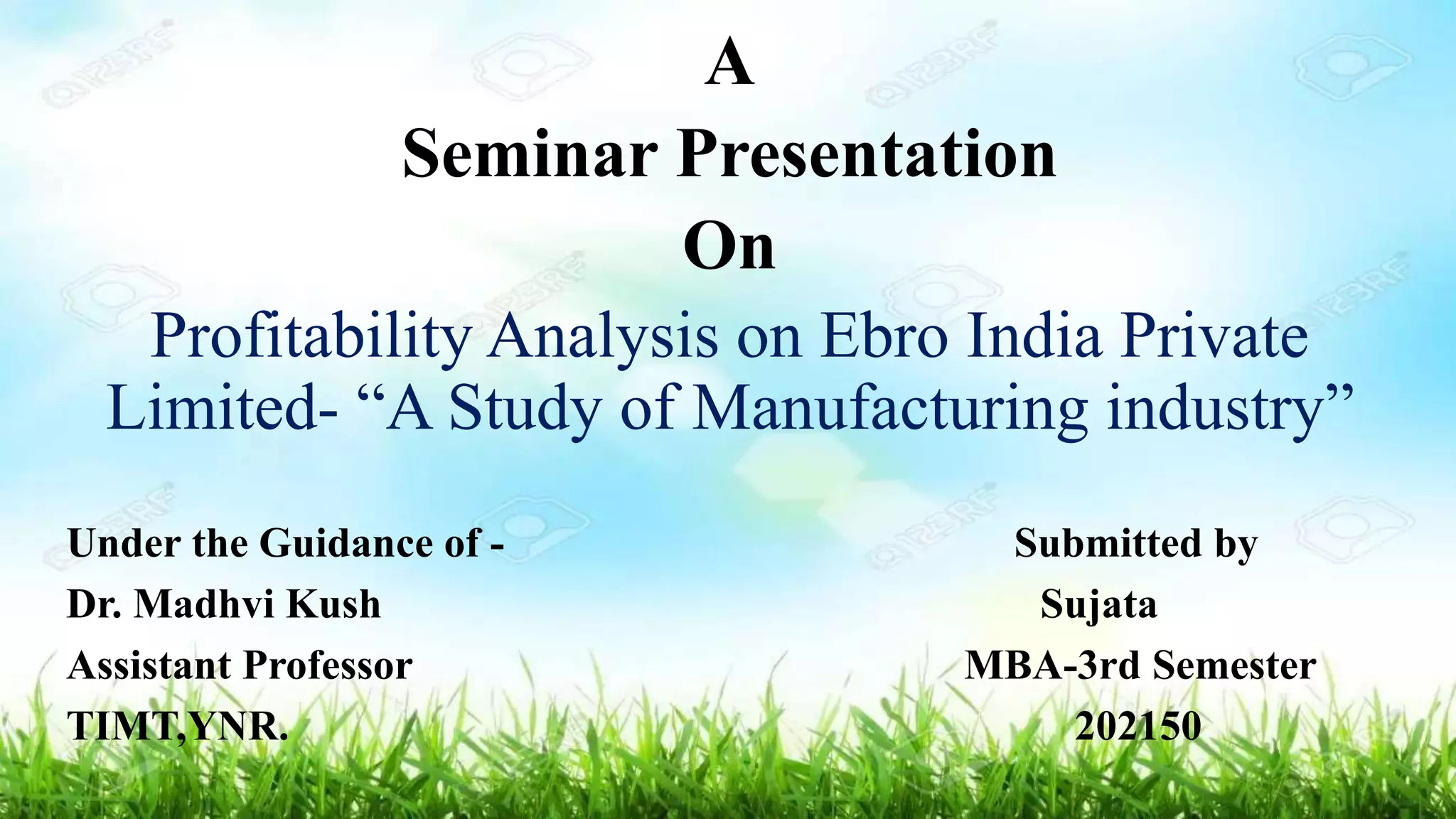 A

Seminar Presentation

On

Profitability Analysis on Ebro India Private Limited- “A Study of Manufacturing industry”

Under the Guidance of -
Dr. Madhvi Kush
Assistant Professor
TIMT,YNR.

Submitted by
Sujata
MBA-3rd Semester
202150